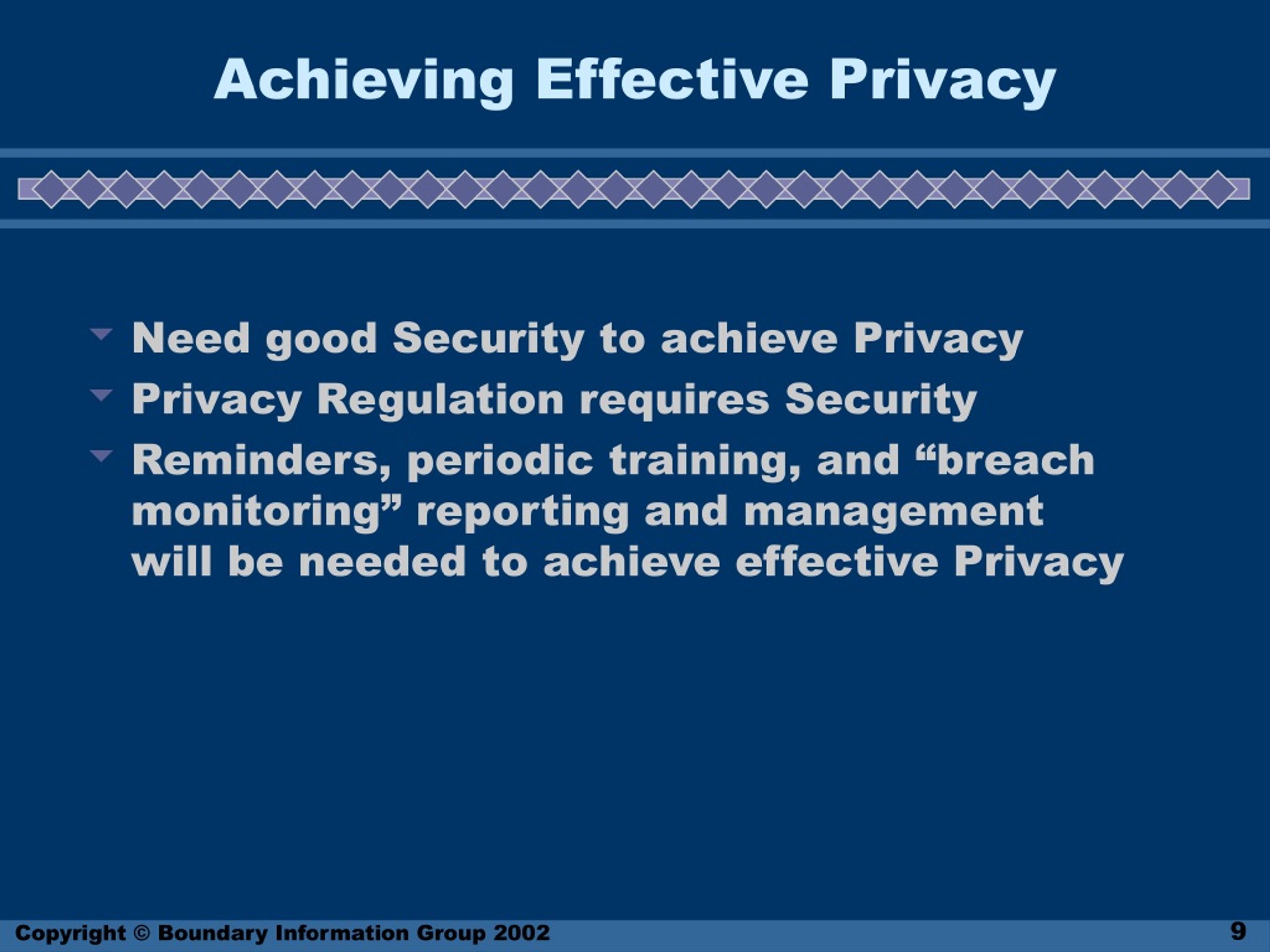 Achieving Effective Privacy

Need good Security to achieve Privacy

Privacy Regulation requires Security

Reminders, periodic training, and “breach monitoring” reporting and management will be needed to achieve effective Privacy

Copyright © Boundary Information Group 2002

9